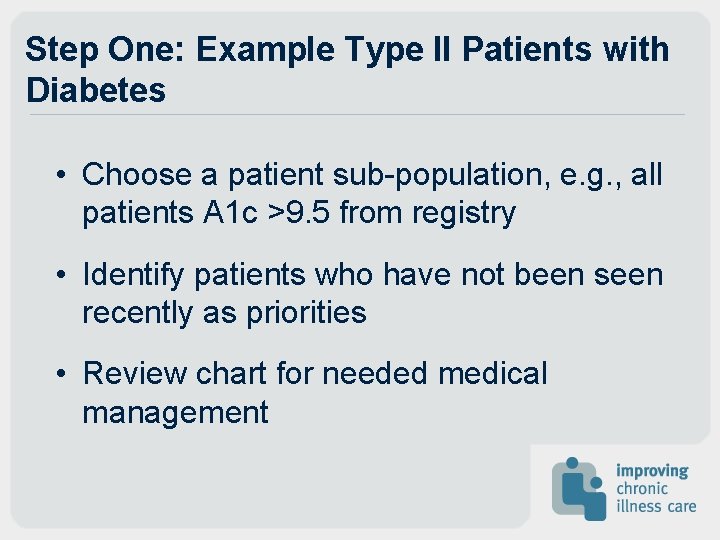 Step One: Example Type II Patients with Diabetes

• Choose a patient sub-population, e.g., all patients A1c >9.5 from registry

• Identify patients who have not been seen recently as priorities

• Review chart for needed medical management

improving chronic illness care